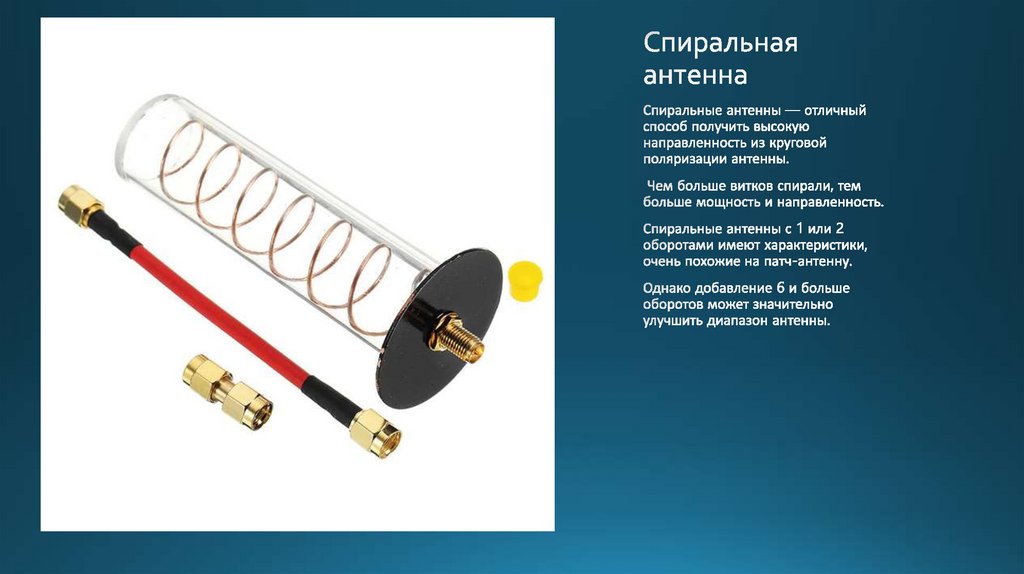 Спиральная антенна

Спиральные антенны — отличный способ получить высокую направленность из круговой поляризации антенны.

Чем больше витков спирали, тем больше мощность и направленность.

Спиральные антенны с 1 или 2 оборотами имеют характеристики, очень похожие на патч-антенну.

Однако добавление 6 и больше оборотов может значительно улучшить диапазон антенны.